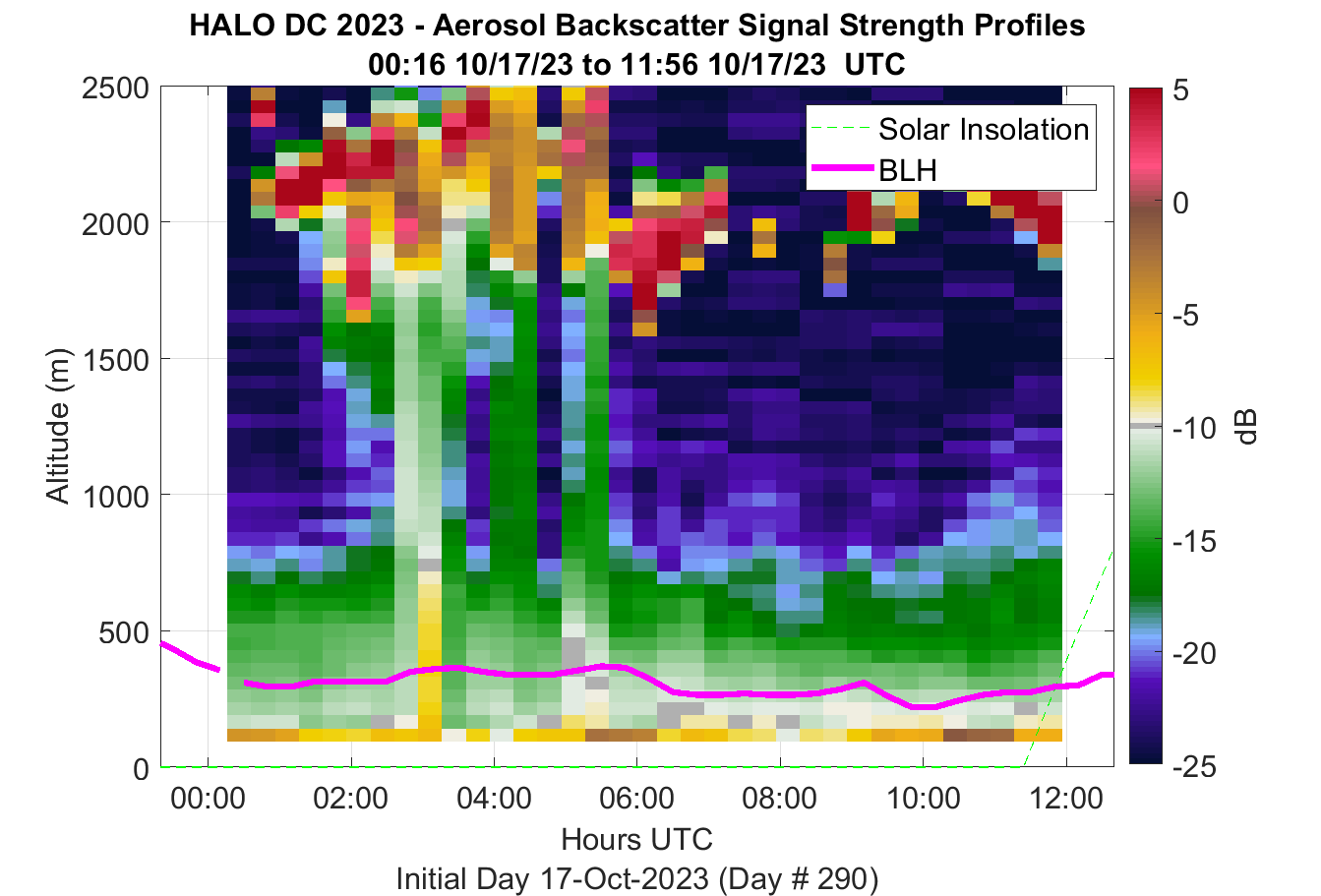 HALO DC 2023 - Aerosol Backscatter Signal Strength Profiles
00:16 10/17/23 to 11:56 10/17/23 UTC

Solar Insolation
BLH

Altitude (m)
2500
2000
1500
1000
500
0

00:00
02:00
04:00
06:00
08:00
10:00
12:00
Hours UTC
Initial Day 17-Oct-2023 (Day # 290)

5
0
-5
-10
-15
-20
-25
dB